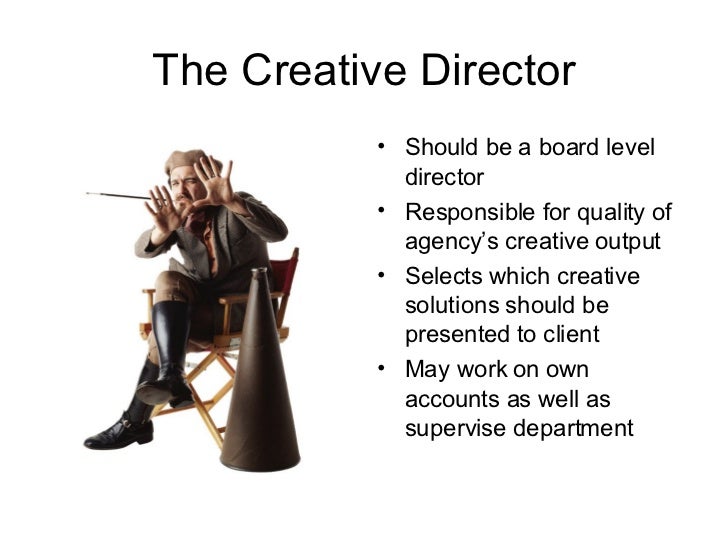 The Creative Director

• Should be a board level director
• Responsible for quality of agency's creative output
• Selects which creative solutions should be presented to client
• May work on own accounts as well as supervise department